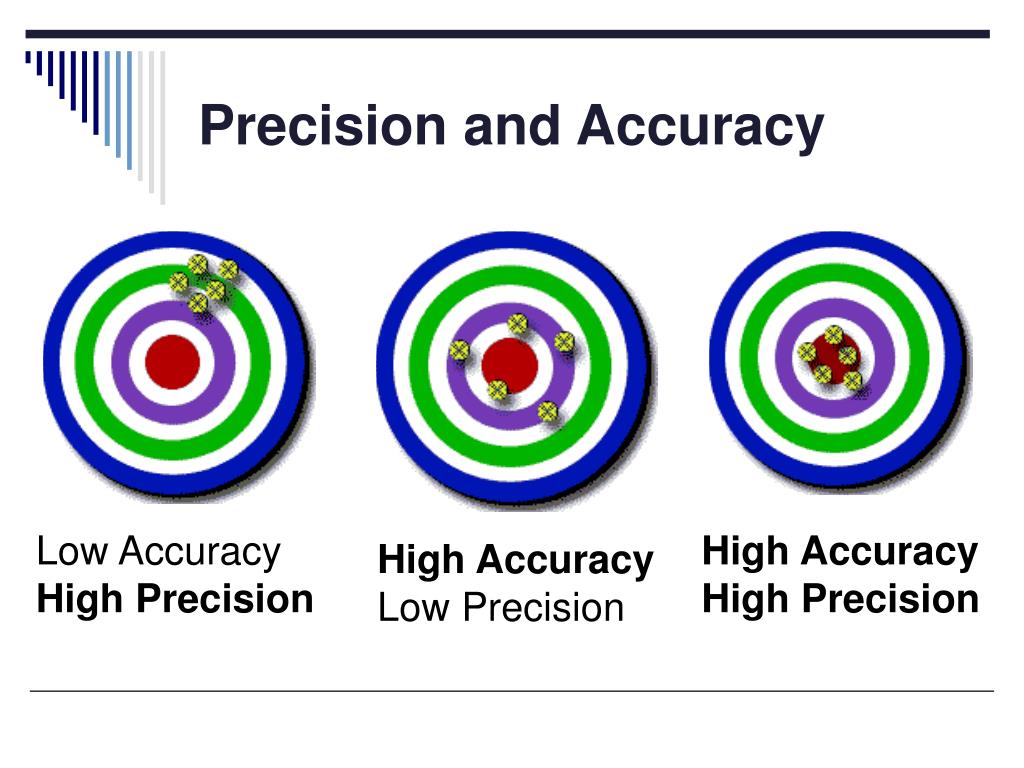 Precision and Accuracy

Low Accuracy
High Precision

High Accuracy
Low Precision

High Accuracy
High Precision